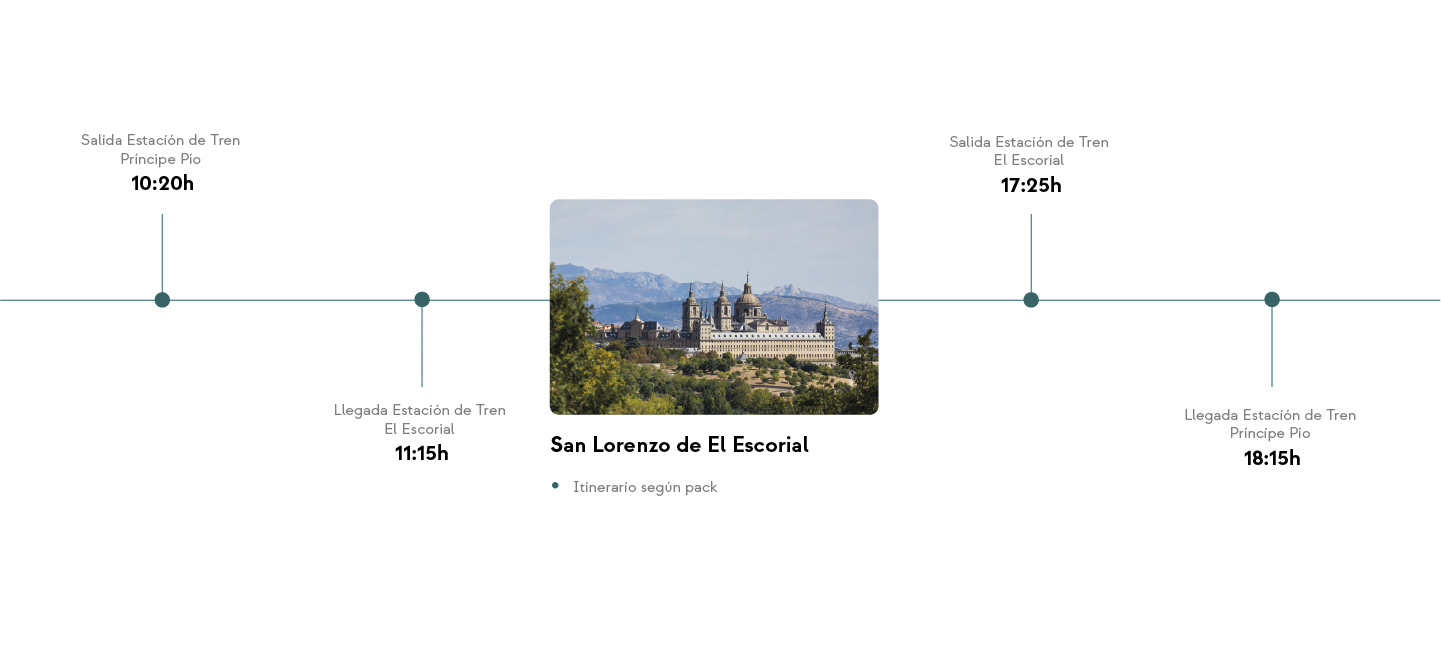 Salida Estación de Tren
Príncipe Pío
10:20h

Llegada Estación de Tren
El Escorial
11:15h

San Lorenzo de El Escorial

• Itinerario según pack

Salida Estación de Tren
El Escorial
17:25h

Llegada Estación de Tren
Príncipe Pío
18:15h